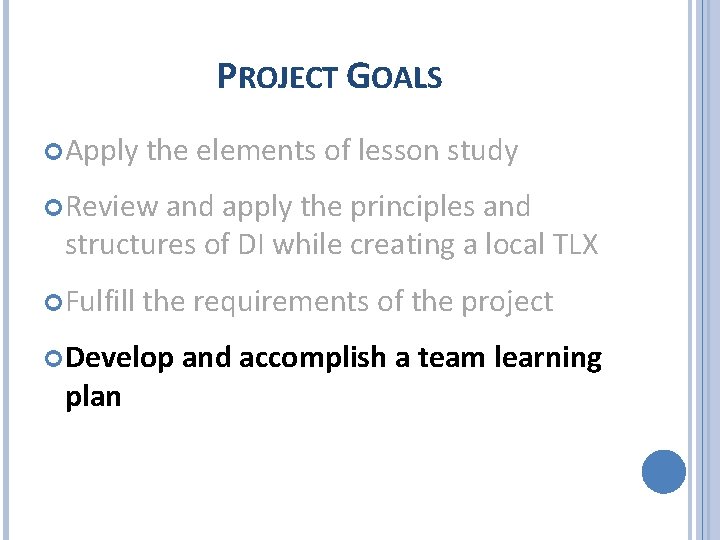 PROJECT GOALS

Apply the elements of lesson study

Review and apply the principles and structures of DI while creating a local TLX

Fulfill the requirements of the project

Develop and accomplish a team learning plan